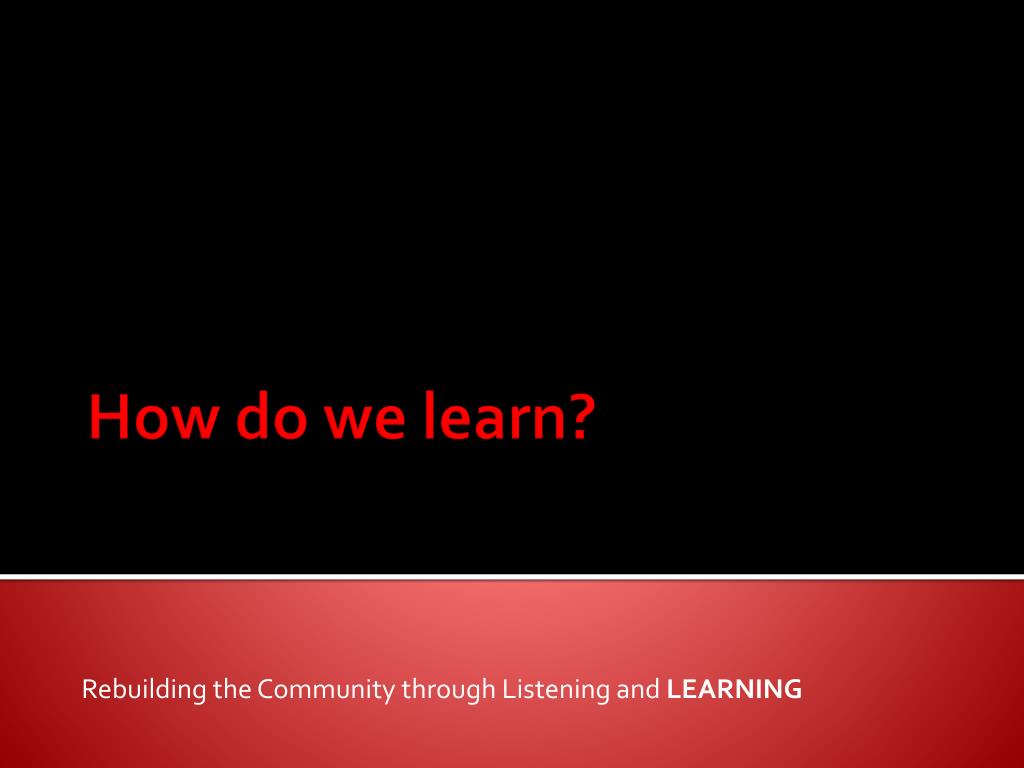 How do we learn?

Rebuilding the Community through Listening and LEARNING